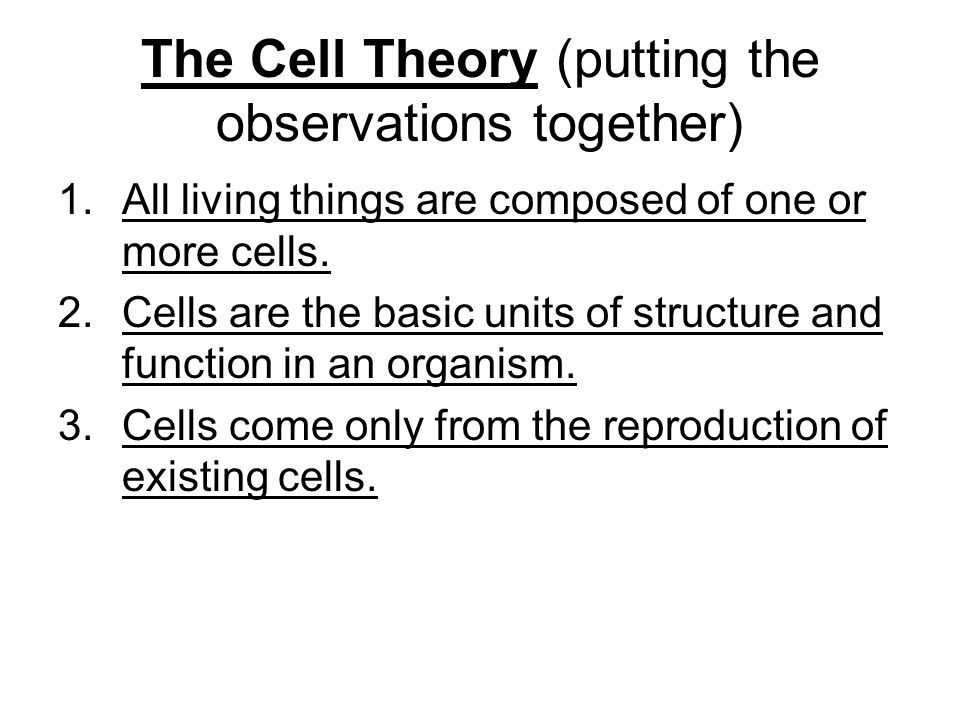 The Cell Theory (putting the observations together)

1. All living things are composed of one or more cells.
2. Cells are the basic units of structure and function in an organism.
3. Cells come only from the reproduction of existing cells.